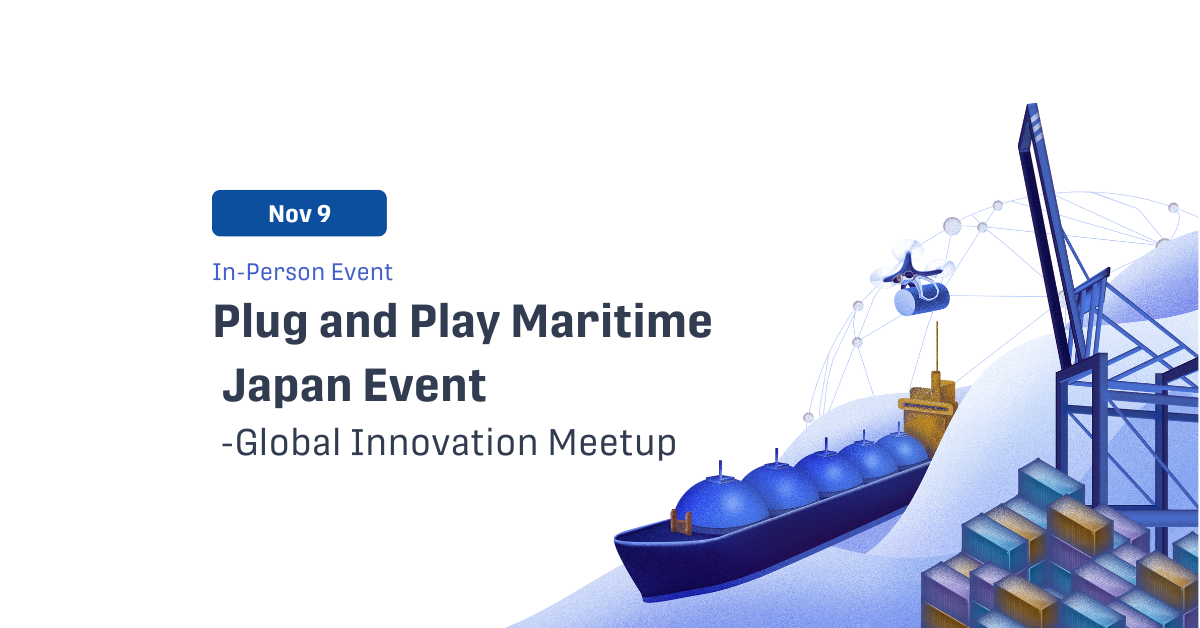 Nov 9

In-Person Event

Plug and Play Maritime Japan Event

-Global Innovation Meetup